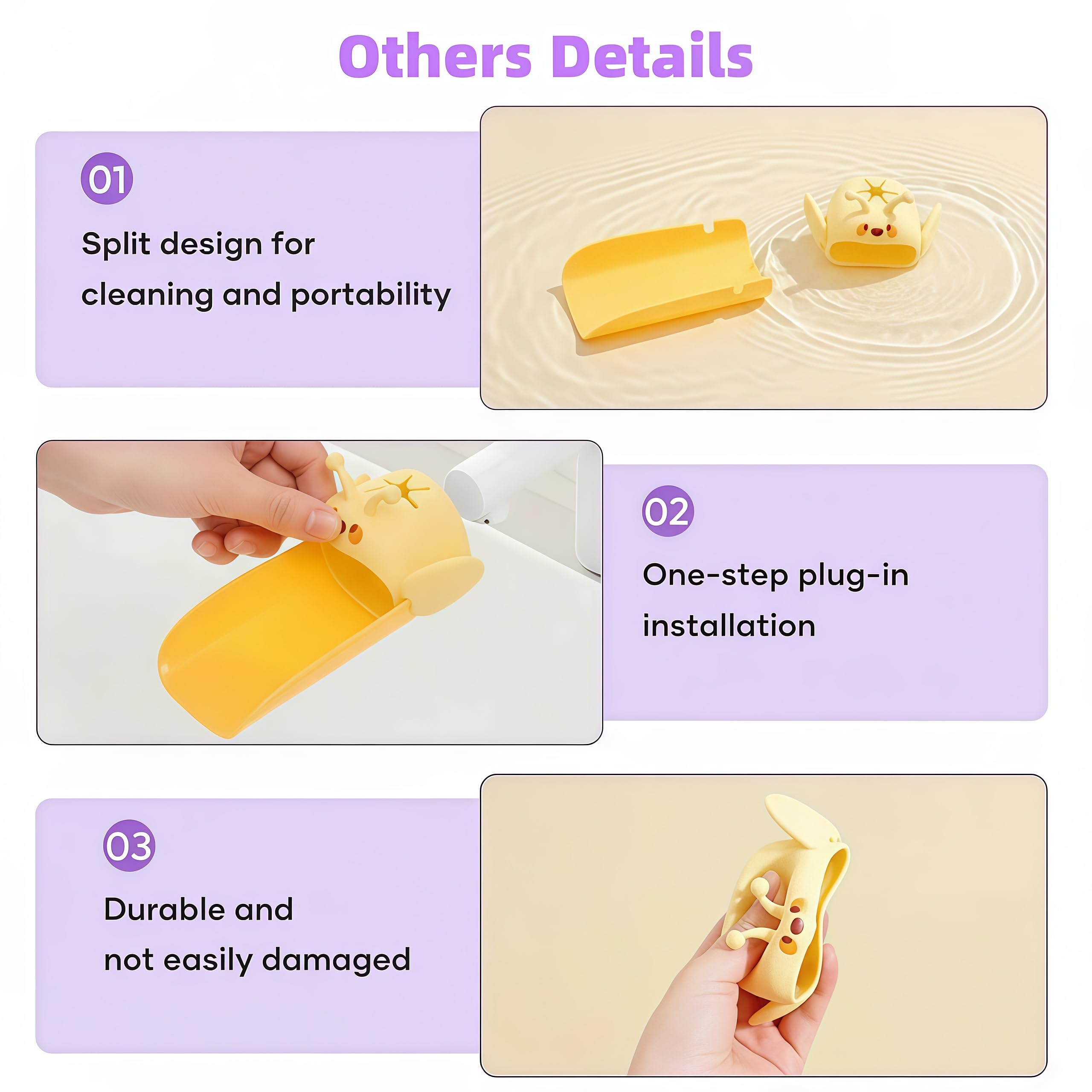 Others Details

01

Split design for cleaning and portability

02

One-step plug-in installation

03

Durable and not easily damaged